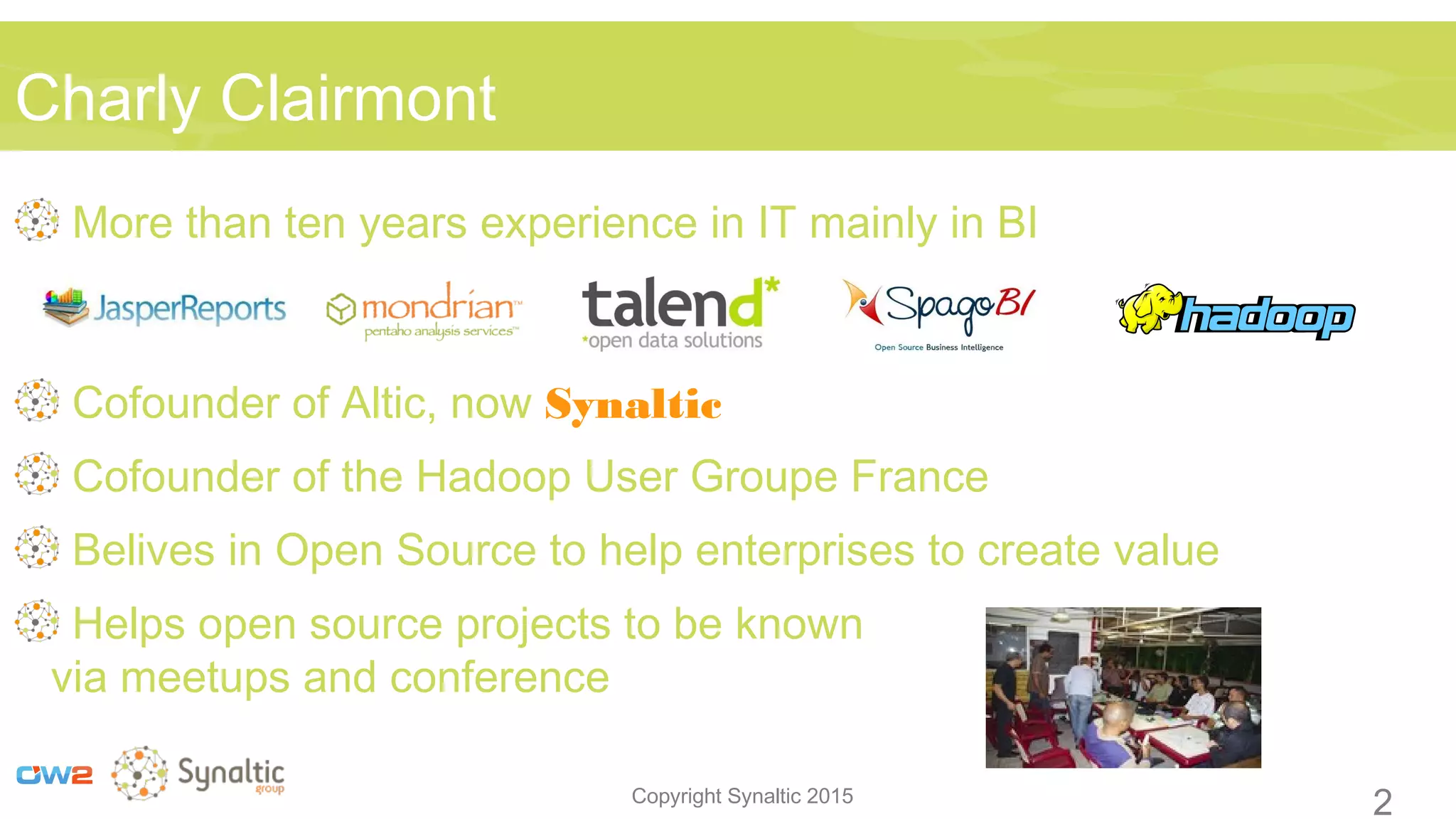 Charly Clairmont

More than ten years experience in IT mainly in BI

JasperReports mondrian™ pentaho analysis services™ talend* *open data solutions SpagoBI Open Source Business Intelligence hadoop

Cofounder of Altic, now Synaltic

Cofounder of the Hadoop User Groupe France

Belives in Open Source to help enterprises to create value

Helps open source projects to be known via meetups and conference

OW2 Synaltic group

Copyright Synaltic 2015

2